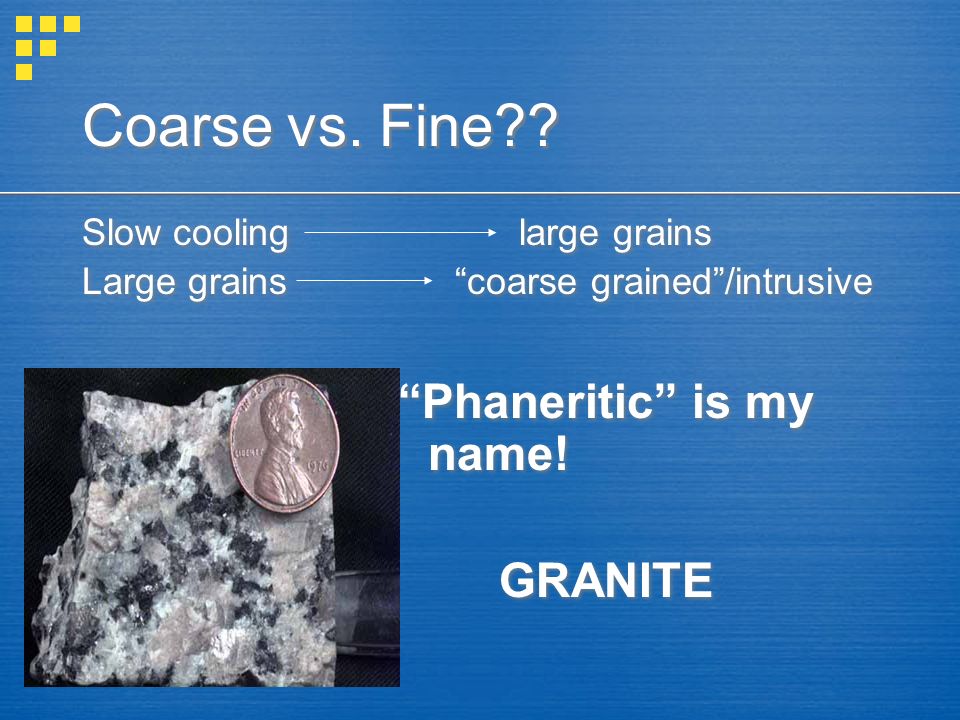 Coarse vs. Fine??

Slow cooling → large grains
Large grains → “coarse grained”/intrusive

LIBERTY 1970

“Phaneritic” is my name!

GRANITE